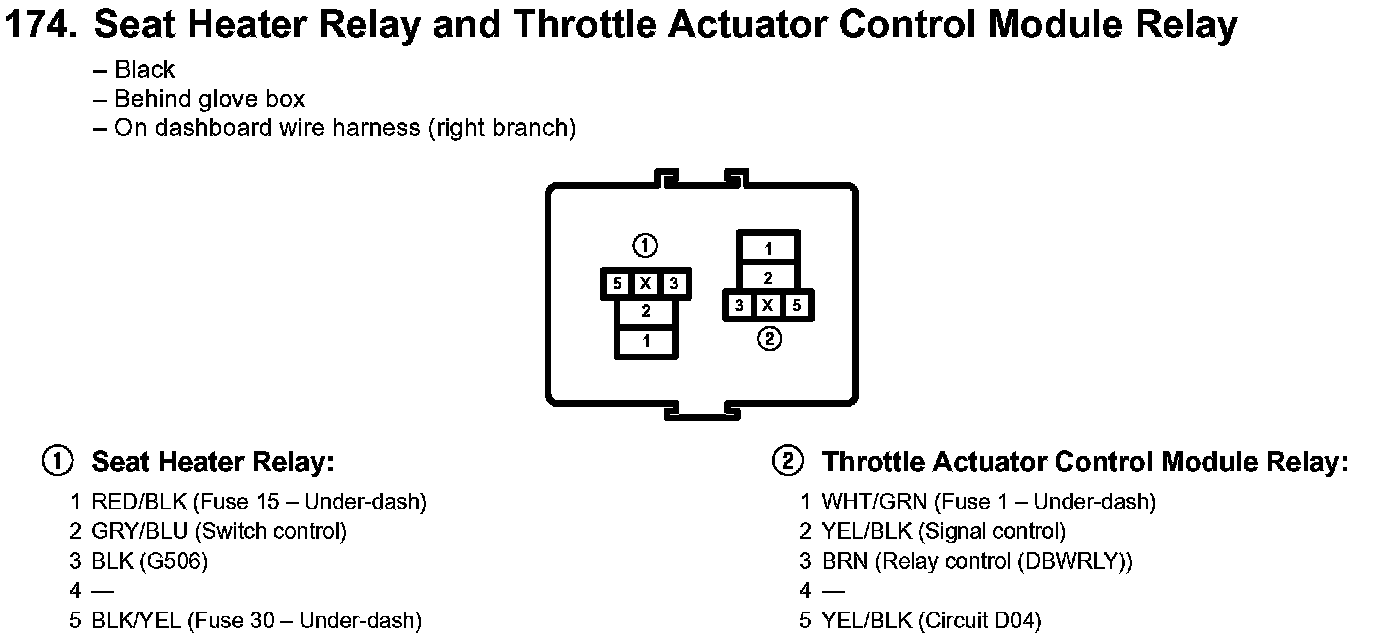 174. Seat Heater Relay and Throttle Actuator Control Module Relay

– Black
– Behind glove box
– On dashboard wire harness (right branch)

①
5 X 3
2
1

1
2
3 X 5
②

① Seat Heater Relay:
1 RED/BLK (Fuse 15 – Under-dash)
2 GRY/BLU (Switch control)
3 BLK (G506)
4 —
5 BLK/YEL (Fuse 30 – Under-dash)

② Throttle Actuator Control Module Relay:
1 WHT/GRN (Fuse 1 – Under-dash)
2 YEL/BLK (Signal control)
3 BRN (Relay control (DBWRLY))
4 —
5 YEL/BLK (Circuit D04)